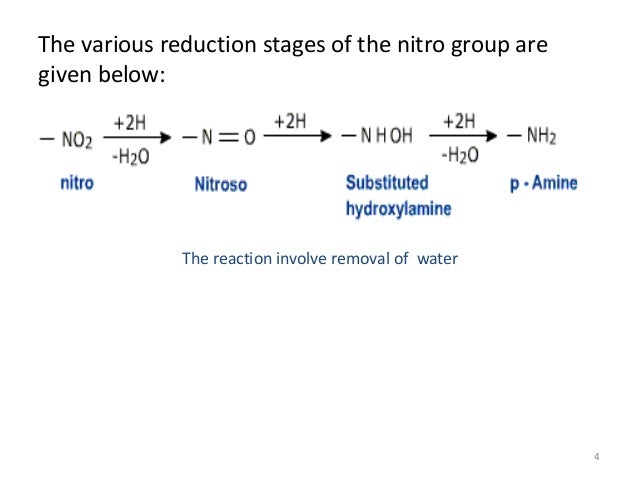 The various reduction stages of the nitro group are given below:

$-NO_2 \xrightarrow[-H_2O]{+2H} -N=O \xrightarrow{+2H} -NHOH \xrightarrow[-H_2O]{+2H} -NH_2$

nitro Nitroso Substituted hydroxylamine p - Amine

The reaction involve removal of water

4